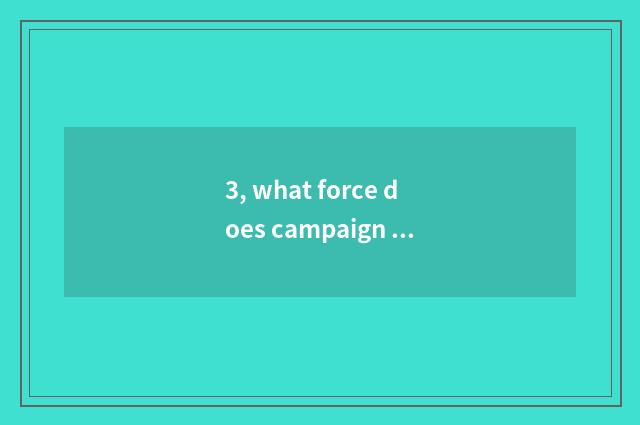 3, what force does campaign ...